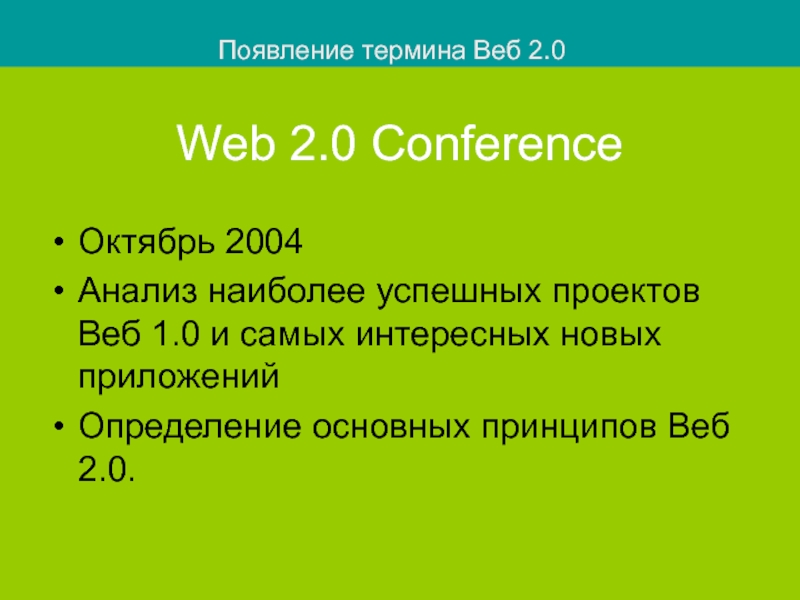 Появление термина Веб 2.0

Web 2.0 Conference

• Октябрь 2004
• Анализ наиболее успешных проектов Веб 1.0 и самых интересных новых приложений
• Определение основных принципов Веб 2.0.